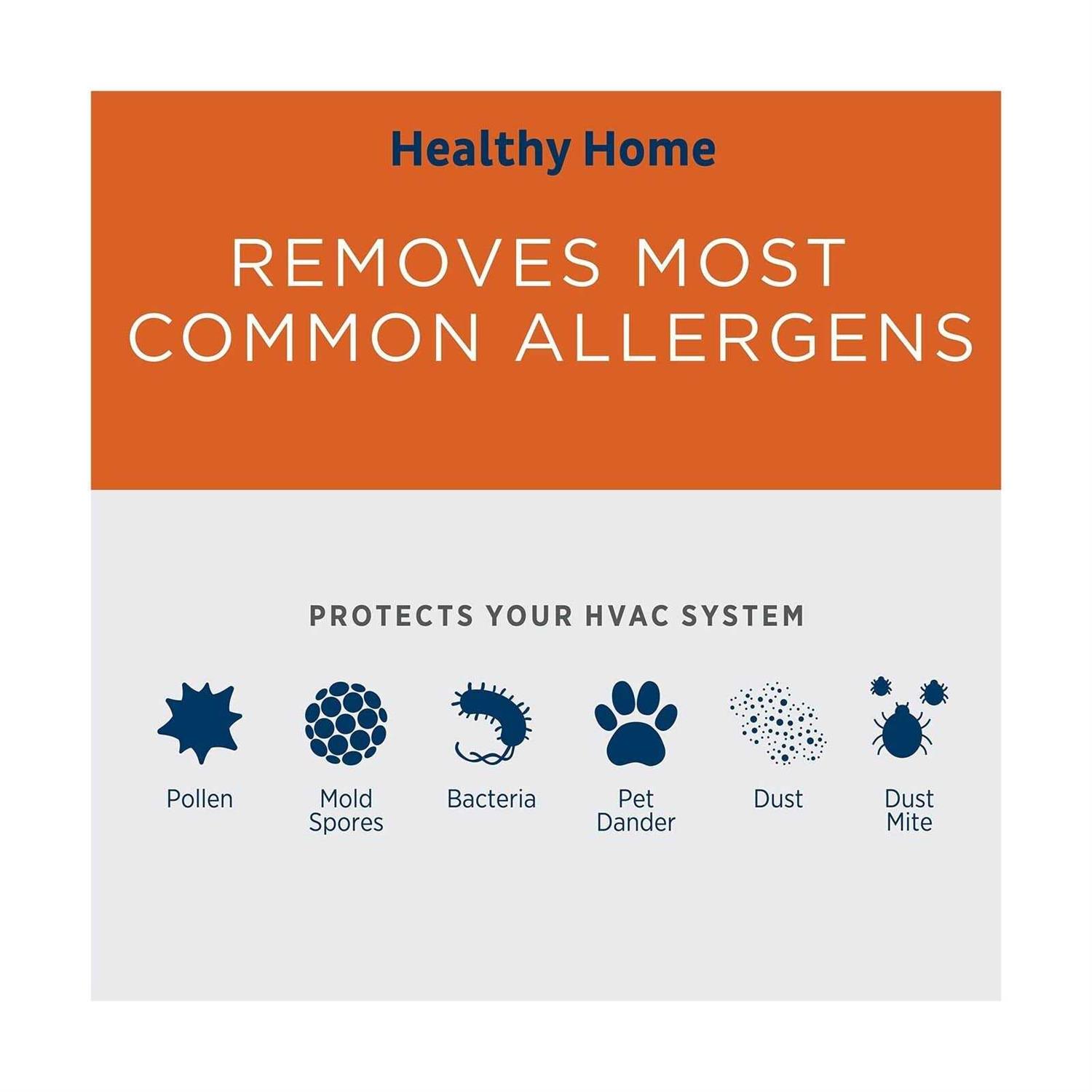 Healthy Home

REMOVES MOST COMMON ALLERGENS

PROTECTS YOUR HVAC SYSTEM

Pollen

Mold Spores

Bacteria

Pet Dander

Dust

Dust Mite